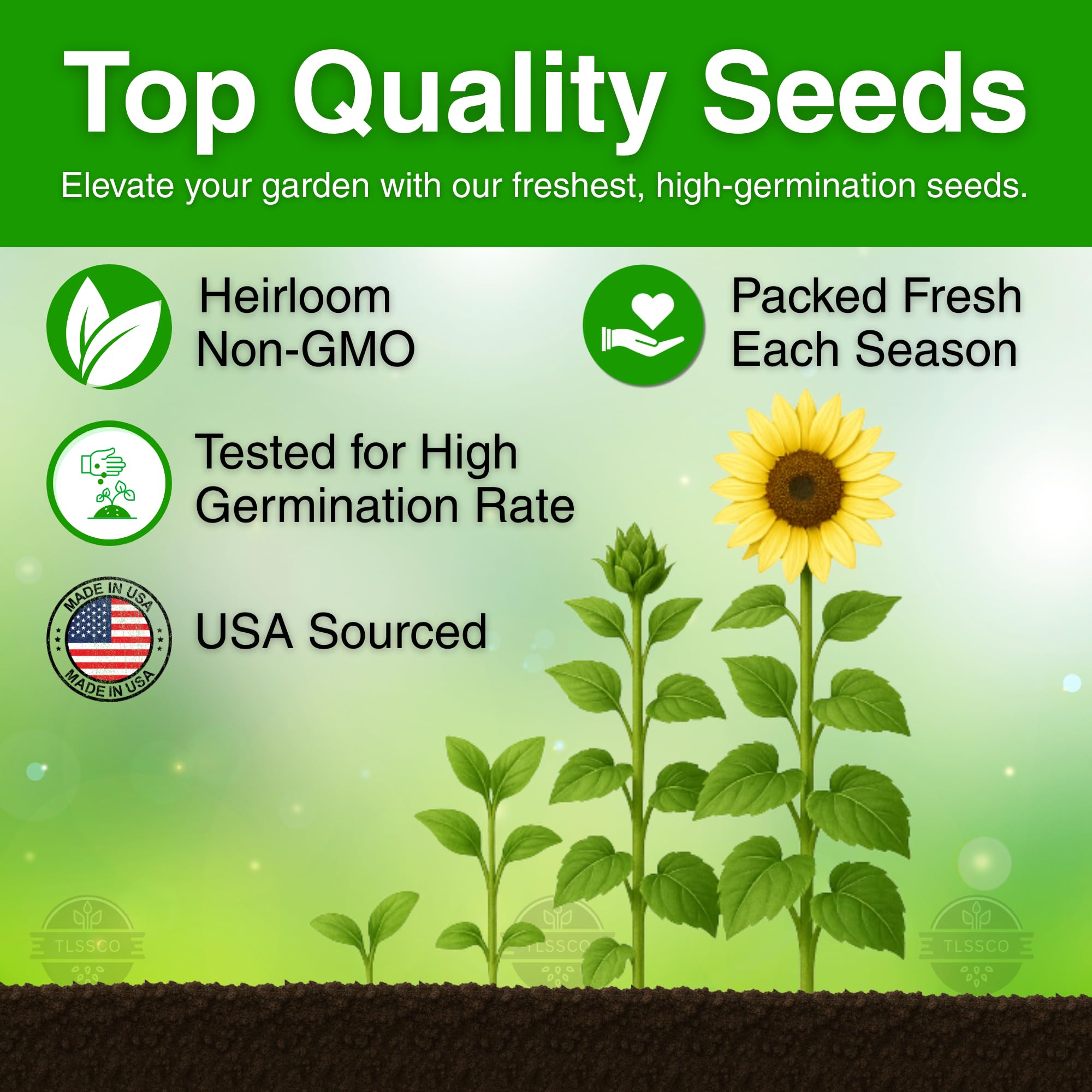 Top Quality Seeds

Elevate your garden with our freshest, high-germination seeds.

Heirloom Non-GMO

Packed Fresh Each Season

Tested for High Germination Rate

MADE IN USA
MADE IN USA

USA Sourced

TLSSCO

TLSSCO

TLSSCO